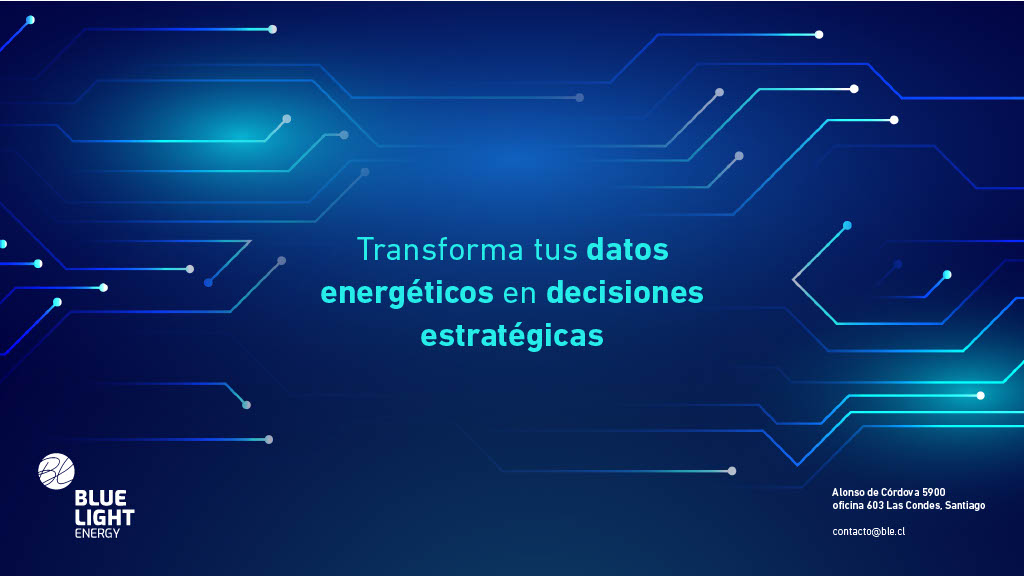 Transforma tus datos energéticos en decisiones estratégicas

BL
BLUE LIGHT ENERGY

Alonso de Córdova 5900
oficina 603 Las Condes, Santiago

contacto@ble.cl